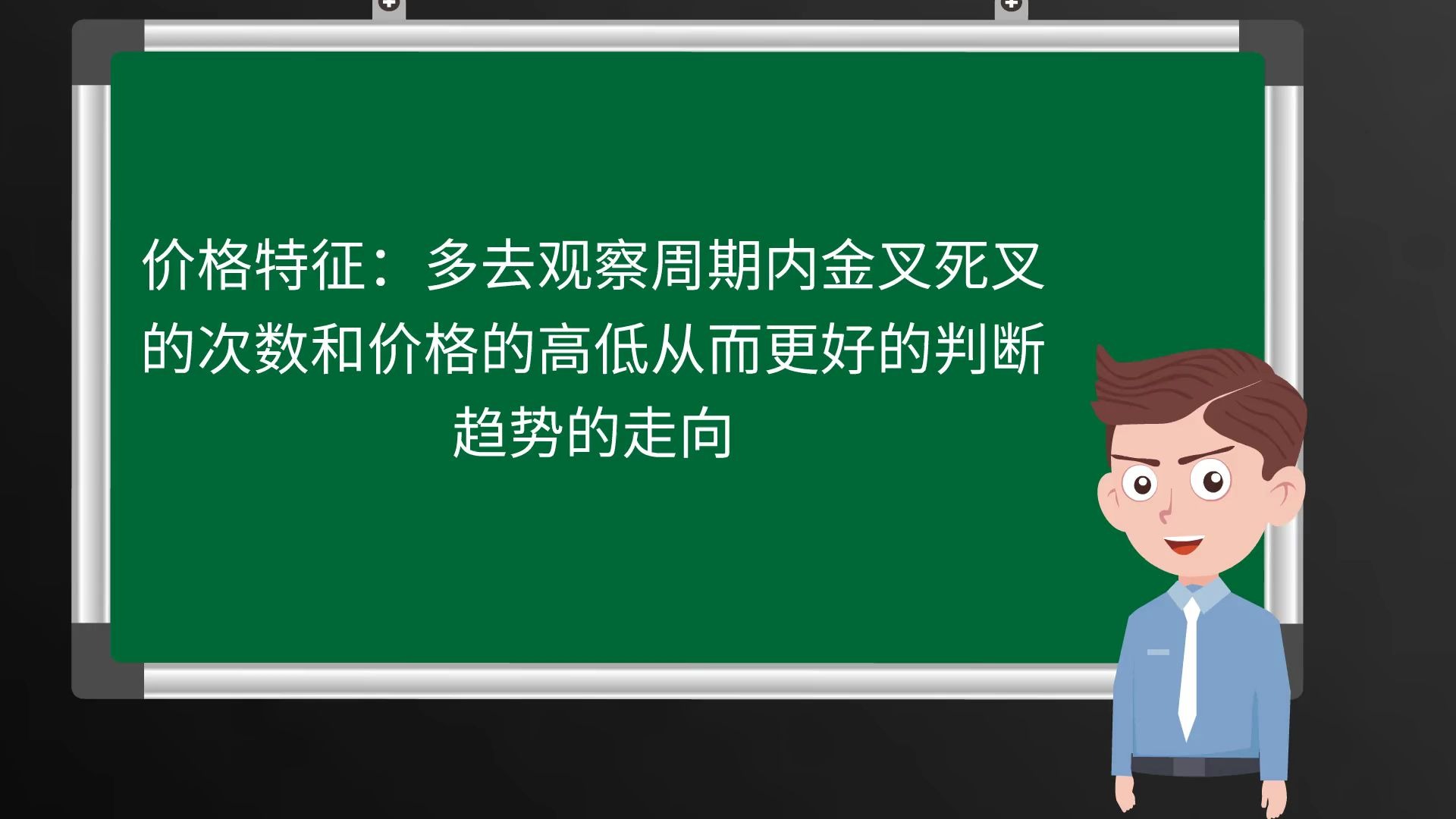 价格特征：多去观察周期内金叉死叉的次数和价格的高低从而更好的判断趋势的走向